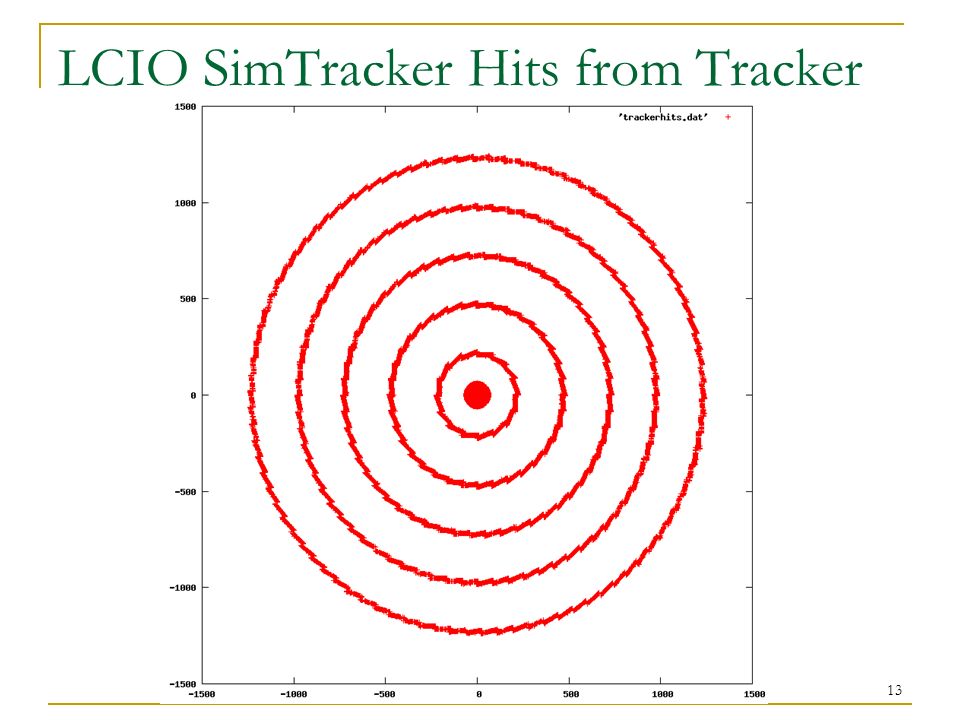 LCIO SimTracker Hits from Tracker

'trackerhits.dat' +

1500
1000
500
0
-500
-1000
-1500

-1500 -1000 -500 0 500 1000 1500

13